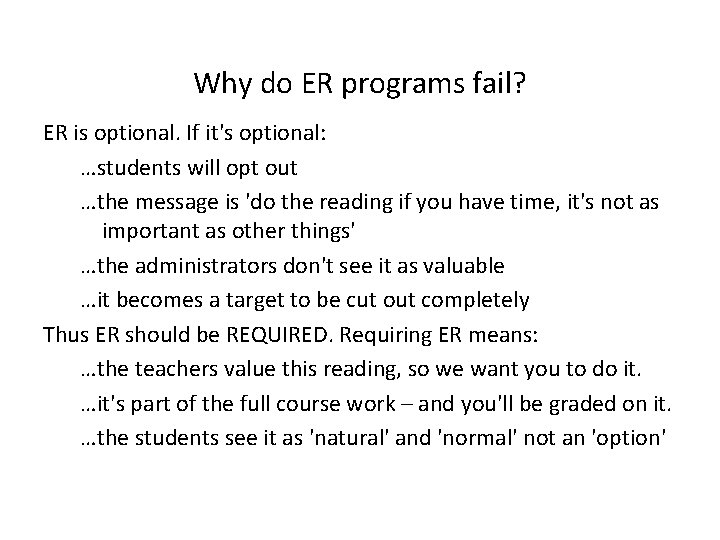 Why do ER programs fail?

ER is optional. If it's optional:

…students will opt out

…the message is 'do the reading if you have time, it's not as important as other things'

…the administrators don't see it as valuable

…it becomes a target to be cut out completely

Thus ER should be REQUIRED. Requiring ER means:

…the teachers value this reading, so we want you to do it.

…it's part of the full course work – and you'll be graded on it.

…the students see it as 'natural' and 'normal' not an 'option'